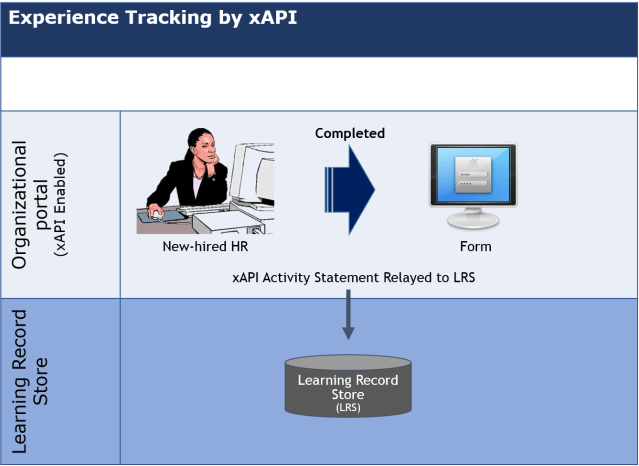 Experience Tracking by xAPI

Organizational portal
(xAPI Enabled)

Completed

New-hired HR

Form

xAPI Activity Statement Relayed to LRS

Learning Record Store

Learning Record Store
(LRS)